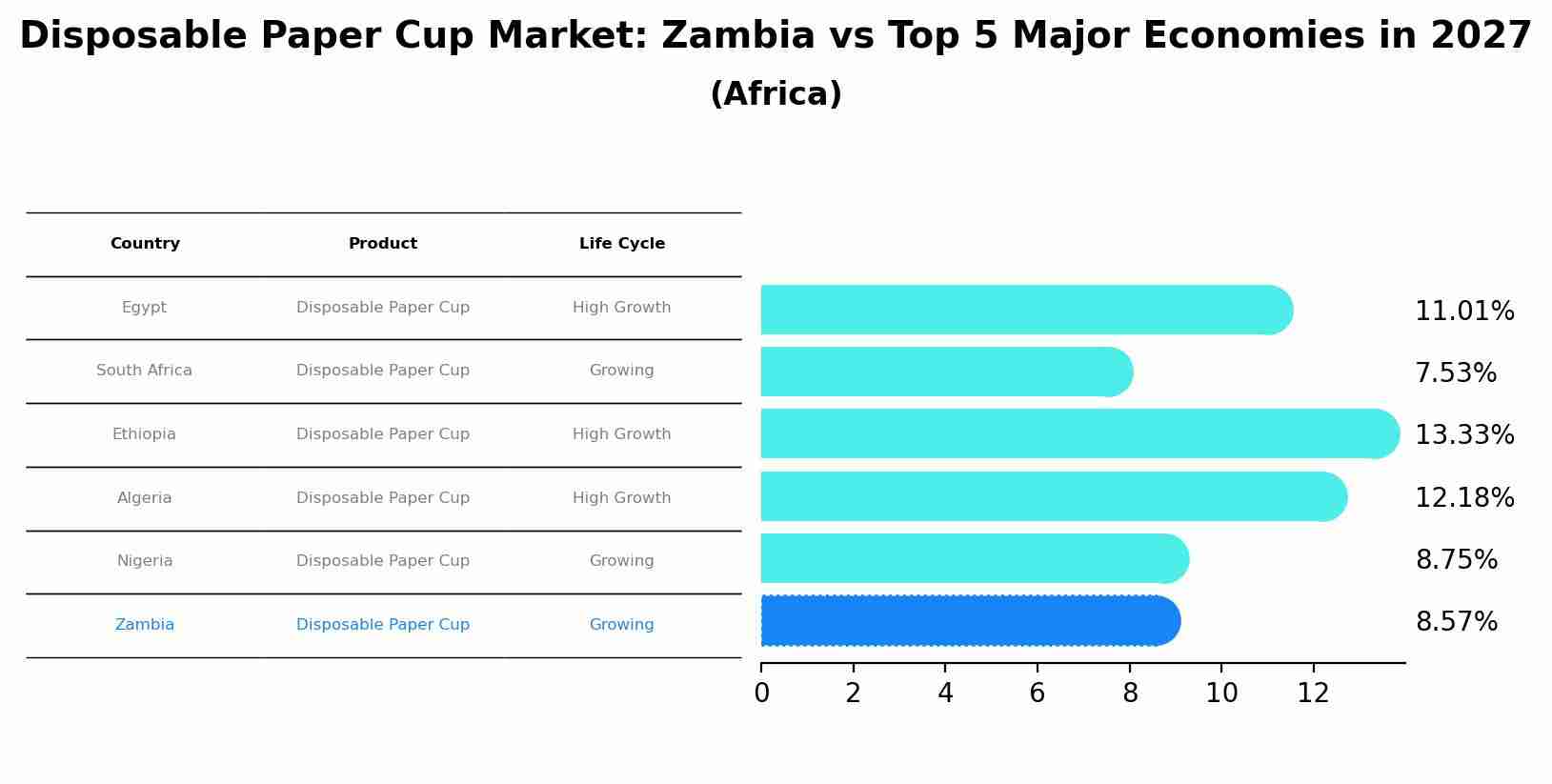 Disposable Paper Cup Market: Zambia vs Top 5 Major Economies in 2027
(Africa)

| Country | Product | Life Cycle |
|---|---|---|
| Egypt | Disposable Paper Cup | High Growth |
| South Africa | Disposable Paper Cup | Growing |
| Ethiopia | Disposable Paper Cup | High Growth |
| Algeria | Disposable Paper Cup | High Growth |
| Nigeria | Disposable Paper Cup | Growing |
| Zambia | Disposable Paper Cup | Growing |

11.01%
7.53%
13.33%
12.18%
8.75%
8.57%

0 2 4 6 8 10 12